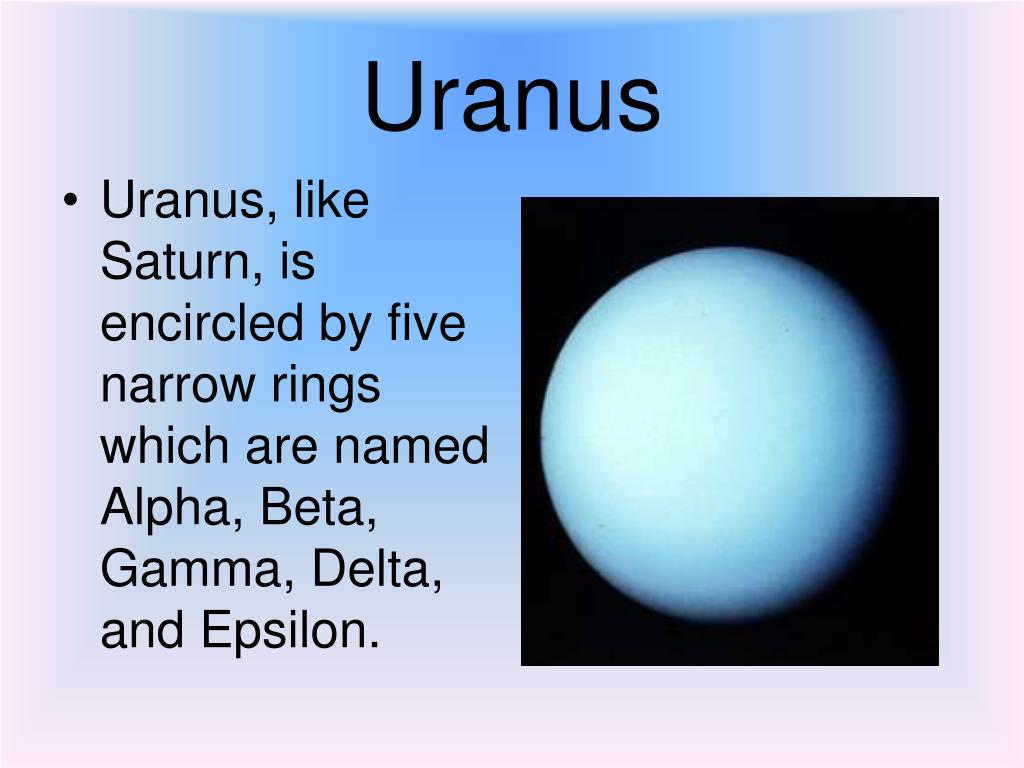 Uranus

• Uranus, like Saturn, is encircled by five narrow rings which are named Alpha, Beta, Gamma, Delta, and Epsilon.